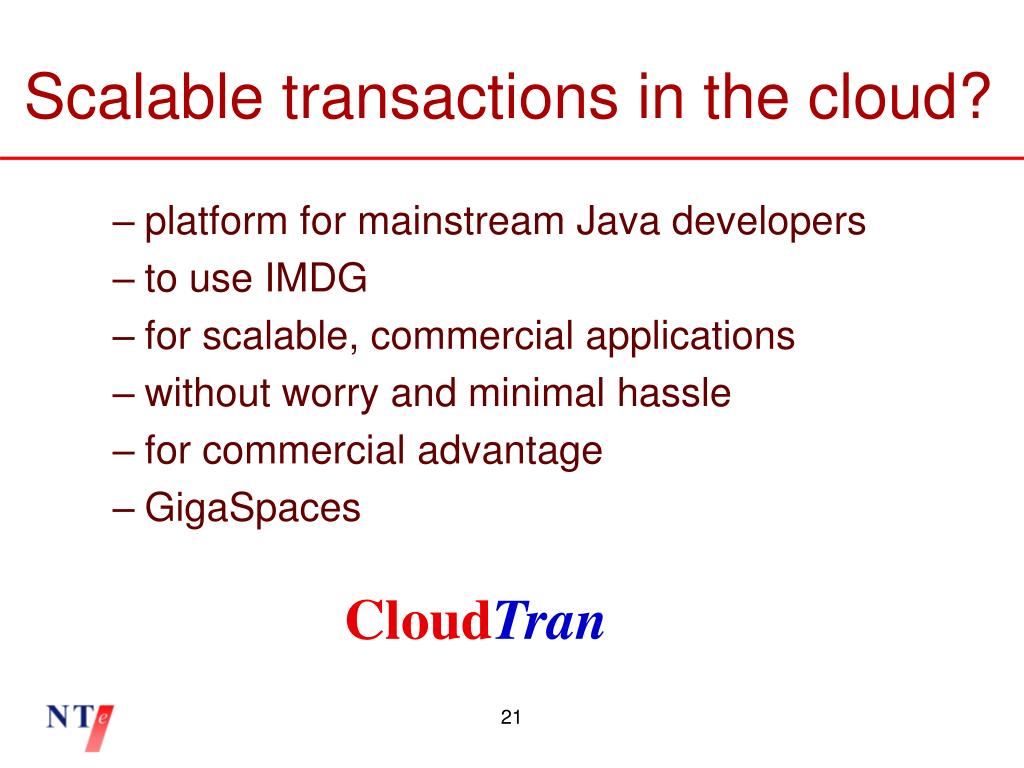 Scalable transactions in the cloud?

– platform for mainstream Java developers
– to use IMDG
– for scalable, commercial applications
– without worry and minimal hassle
– for commercial advantage
– GigaSpaces

CloudTran

NTe

21